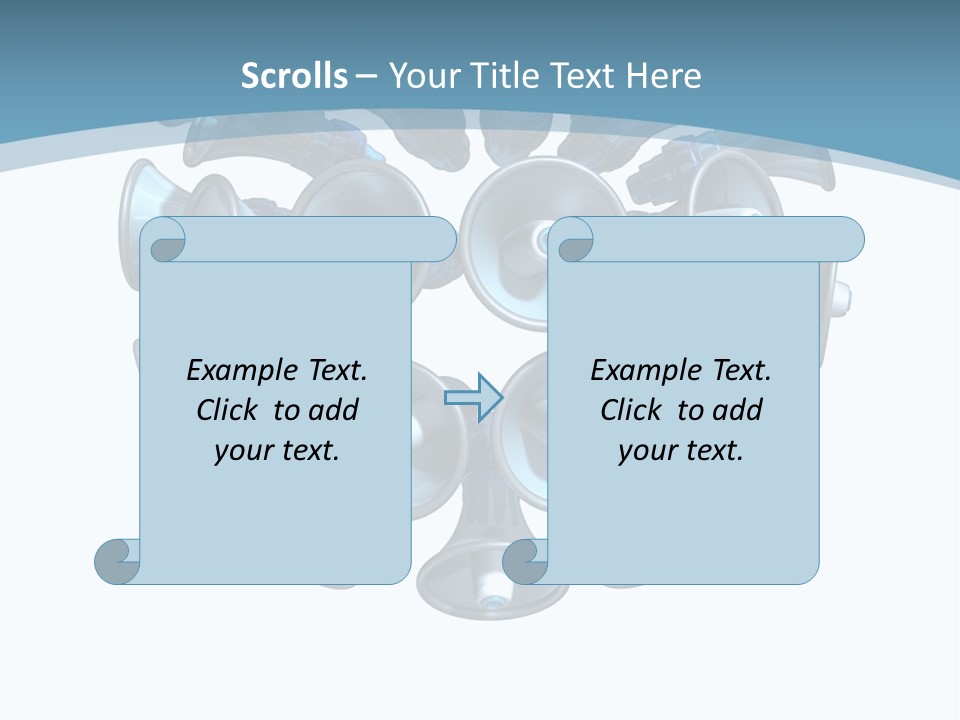 Scrolls – Your Title Text Here

Example Text. Click to add your text.

Example Text. Click to add your text.